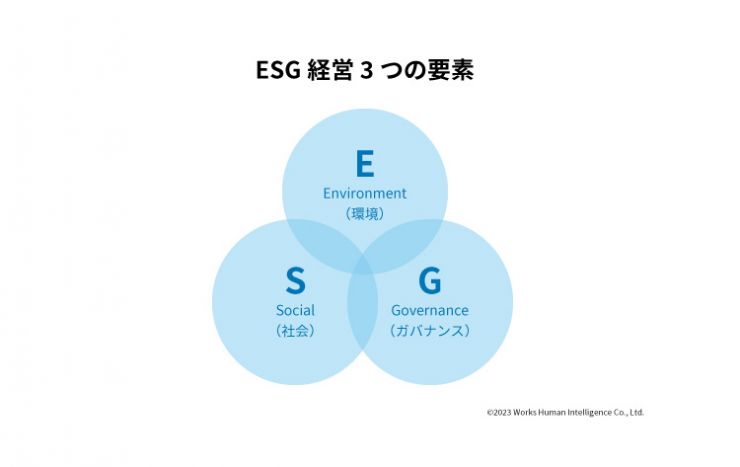 ESG 経営 3 つの要素

E
Environment
（環境）

S
Social
（社会）

G
Governance
（ガバナンス）

©2023 Works Human Intelligence Co., Ltd.